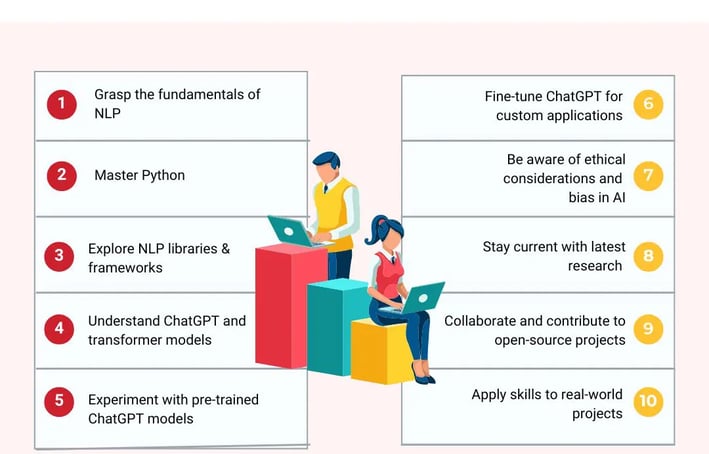 1 Grasp the fundamentals of NLP

2 Master Python

3 Explore NLP libraries & frameworks

4 Understand ChatGPT and transformer models

5 Experiment with pre-trained ChatGPT models

Fine-tune ChatGPT for custom applications 6

Be aware of ethical considerations and bias in AI 7

Stay current with latest research 8

Collaborate and contribute to open-source projects 9

Apply skills to real-world projects 10